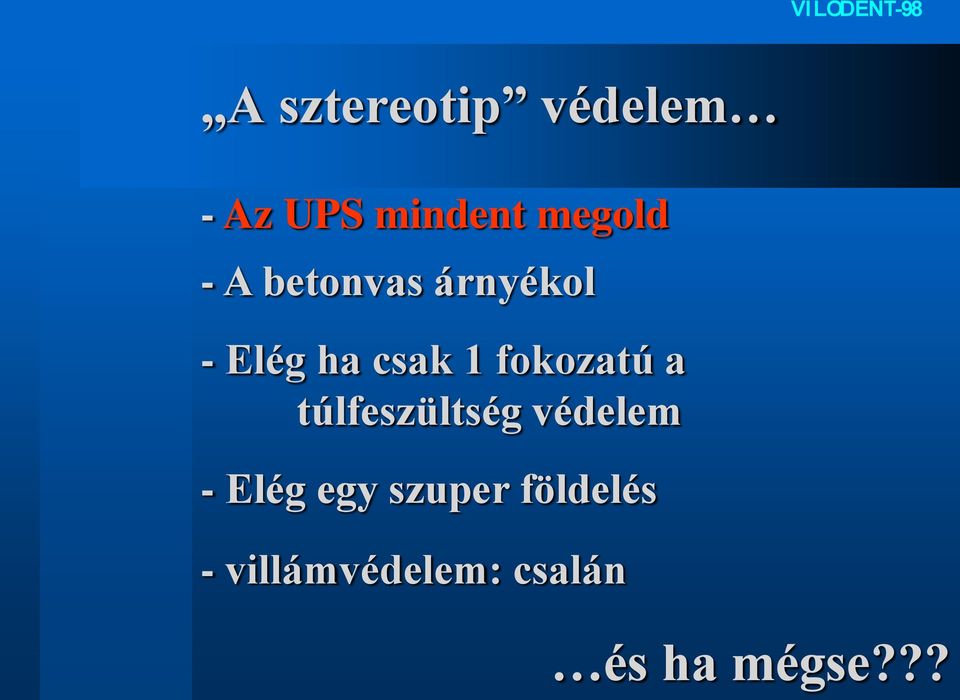 VILODENT-98

„A sztereotip” védelem…

- Az UPS mindent megold

- A betonvas árnyékol

- Elég ha csak 1 fokozatú a túlfeszültség védelem

- Elég egy szuper földelés

- villámvédelem: csalán

…és ha mégse???